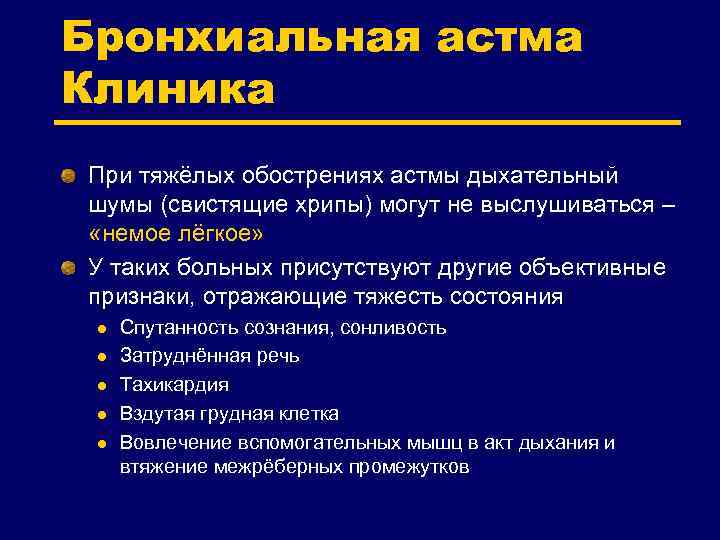 Бронхиальная астма
Клиника

При тяжёлых обострениях астмы дыхательный шумы (свистящие хрипы) могут не выслушиваться – «немое лёгкое»

У таких больных присутствуют другие объективные признаки, отражающие тяжесть состояния

Спутанность сознания, сонливость

Затруднённая речь

Тахикардия

Вздутая грудная клетка

Вовлечение вспомогательных мышц в акт дыхания и втяжение межрёберных промежутков